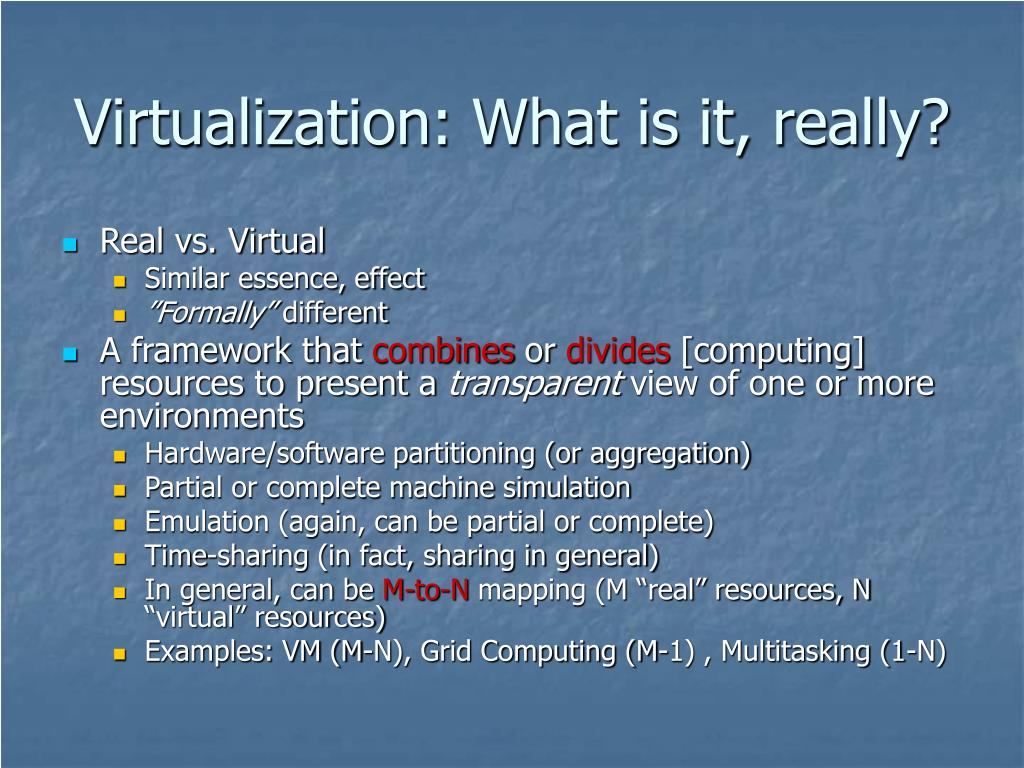 Virtualization: What is it, really?

Real vs. Virtual
Similar essence, effect
"Formally" different
A framework that combines or divides [computing] resources to present a transparent view of one or more environments
Hardware/software partitioning (or aggregation)
Partial or complete machine simulation
Emulation (again, can be partial or complete)
Time-sharing (in fact, sharing in general)
In general, can be M-to-N mapping (M “real” resources, N “virtual” resources)
Examples: VM (M-N), Grid Computing (M-1) , Multitasking (1-N)